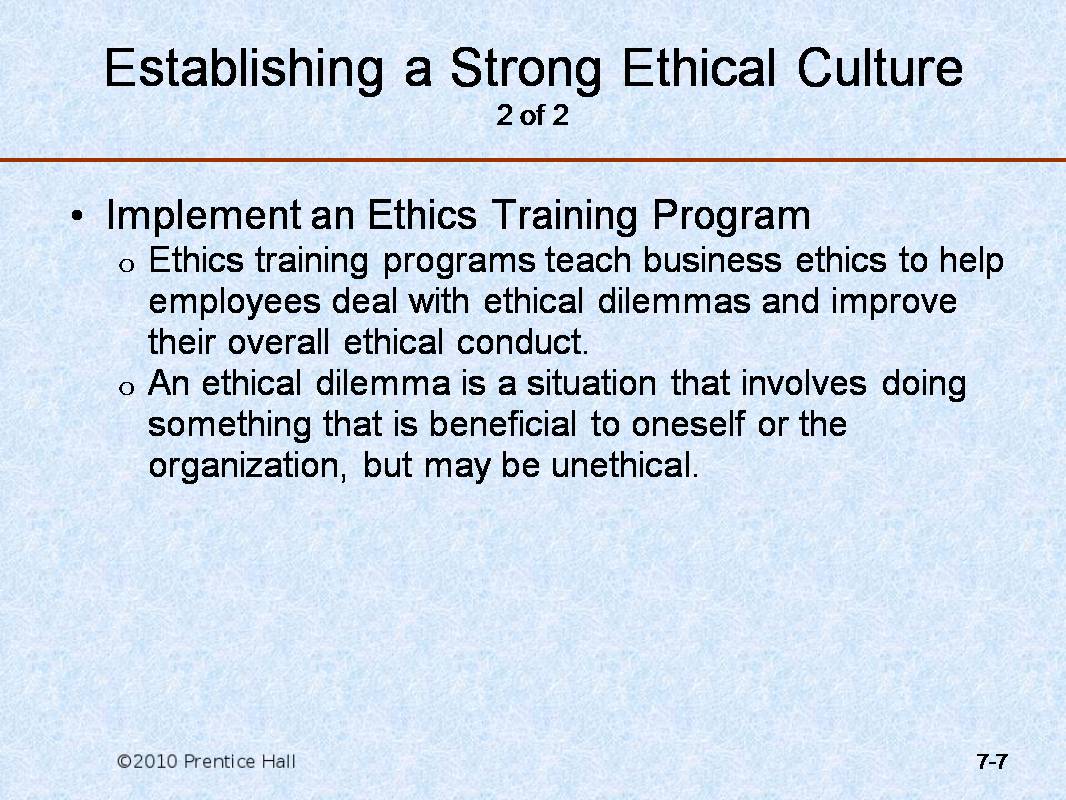 Establishing a Strong Ethical Culture
2 of 2

• Implement an Ethics Training Program
 o Ethics training programs teach business ethics to help employees deal with ethical dilemmas and improve their overall ethical conduct.
 o An ethical dilemma is a situation that involves doing something that is beneficial to oneself or the organization, but may be unethical.

©2010 Prentice Hall

7-7